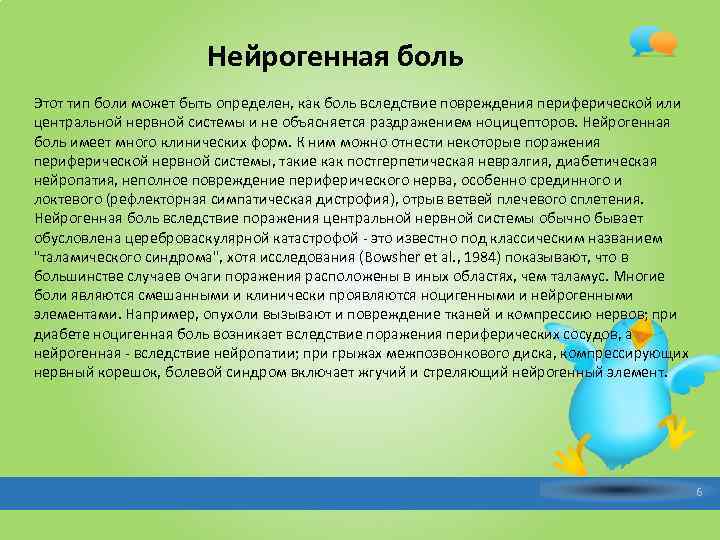 Нейрогенная боль

Этот тип боли может быть определен, как боль вследствие повреждения периферической или центральной нервной системы и не объясняется раздражением ноцицепторов. Нейрогенная боль имеет много клинических форм. К ним можно отнести некоторые поражения периферической нервной системы, такие как постгерпетическая невралгия, диабетическая нейропатия, неполное повреждение периферического нерва, особенно срединного и локтевого (рефлекторная симпатическая дистрофия), отрыв ветвей плечевого сплетения. Нейрогенная боль вследствие поражения центральной нервной системы обычно бывает обусловлена цереброваскулярной катастрофой - это известно под классическим названием "таламического синдрома", хотя исследования (Bowsher et al., 1984) показывают, что в большинстве случаев очаги поражения расположены в иных областях, чем таламус. Многие боли являются смешанными и клинически проявляются ноцигенными и нейрогенными элементами. Например, опухоли вызывают и повреждение тканей и компрессию нервов; при диабете ноцигенная боль возникает вследствие поражения периферических сосудов, а нейрогенная - вследствие нейропатии; при грыжах межпозвонкового диска, компрессирующих нервный корешок, болевой синдром включает жгучий и стреляющий нейрогенный элемент.

6